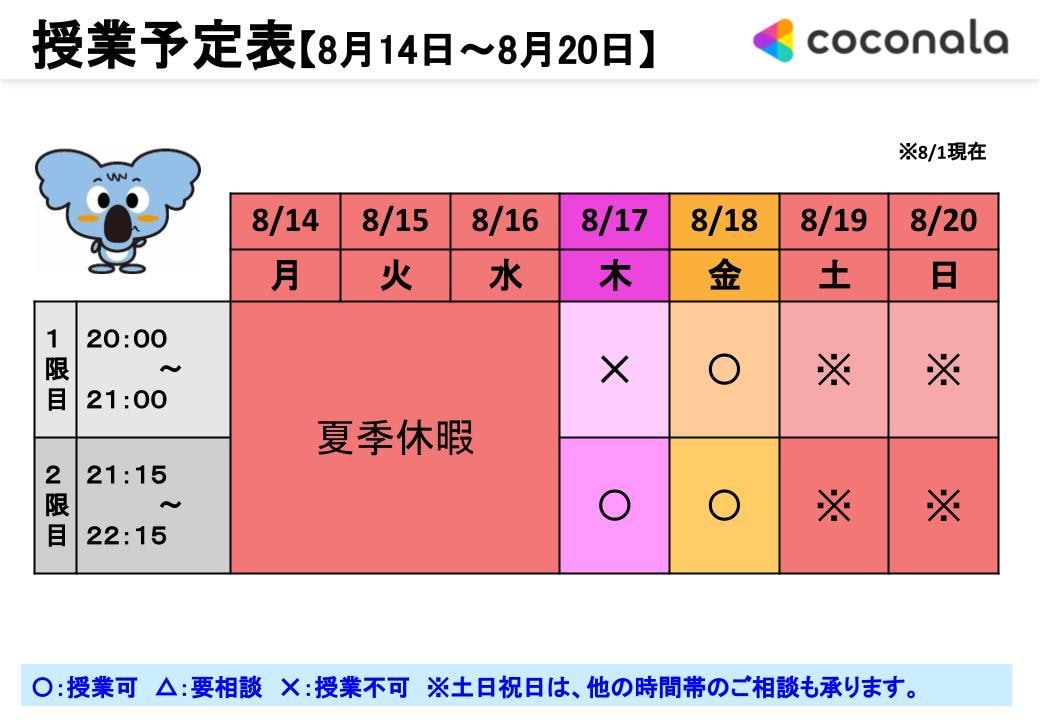 授業予定表【8月14日～8月20日】

coconala

※8/1現在

|  |  | 8/14 | 8/15 | 8/16 | 8/17 | 8/18 | 8/19 | 8/20 |
|---|---|---|---|---|---|---|---|---|
|  |  | 月 | 火 | 水 | 木 | 金 | 土 | 日 |
| 1限目 | 20:00～21:00 | 夏季休暇 |  |  | × | ○ | ※ | ※ |
| 2限目 | 21:15～22:15 |  |  |  | ○ | ○ | ※ | ※ |

○:授業可 △:要相談 ×:授業不可 ※土日祝日は、他の時間帯のご相談も承ります。